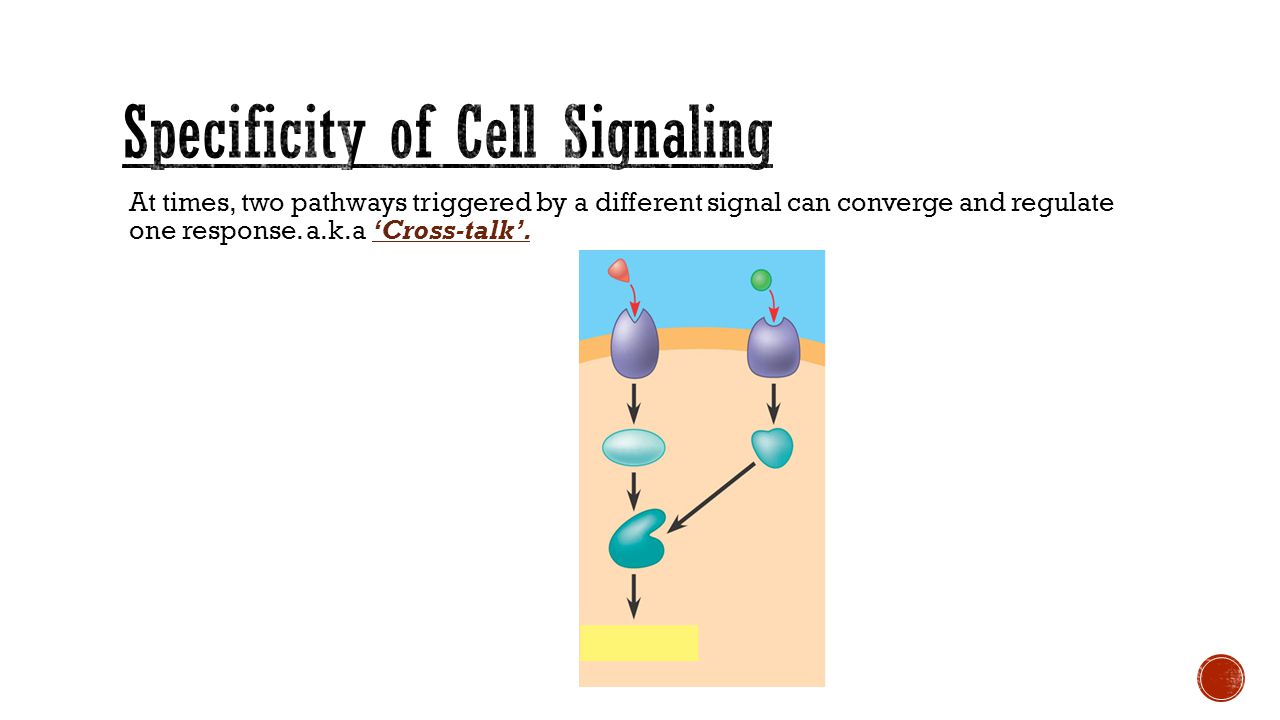 Specificity of Cell Signaling

At times, two pathways triggered by a different signal can converge and regulate one response. a.k.a ‘Cross-talk’.